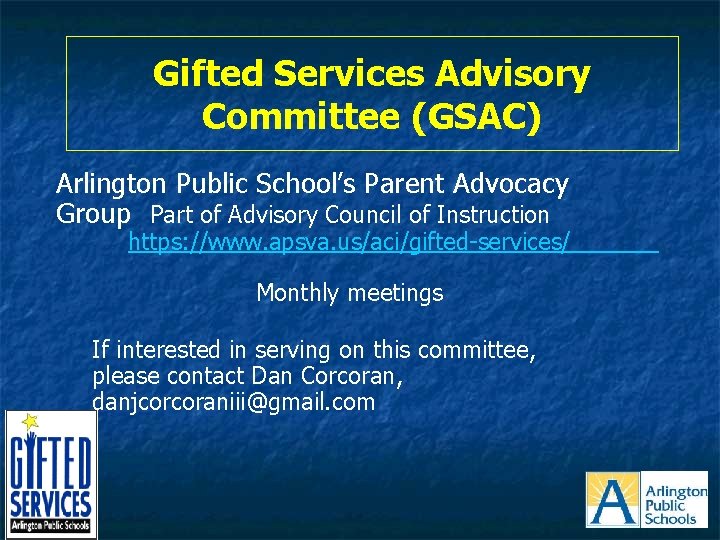 Gifted Services Advisory Committee (GSAC)

Arlington Public School's Parent Advocacy Group Part of Advisory Council of Instruction https://www.apsva.us/aci/gifted-services/

Monthly meetings

If interested in serving on this committee, please contact Dan Corcoran, danjcorcoraniii@gmail.com

GIFTED SERVICES Arlington Public Schools

A Arlington Public Schools